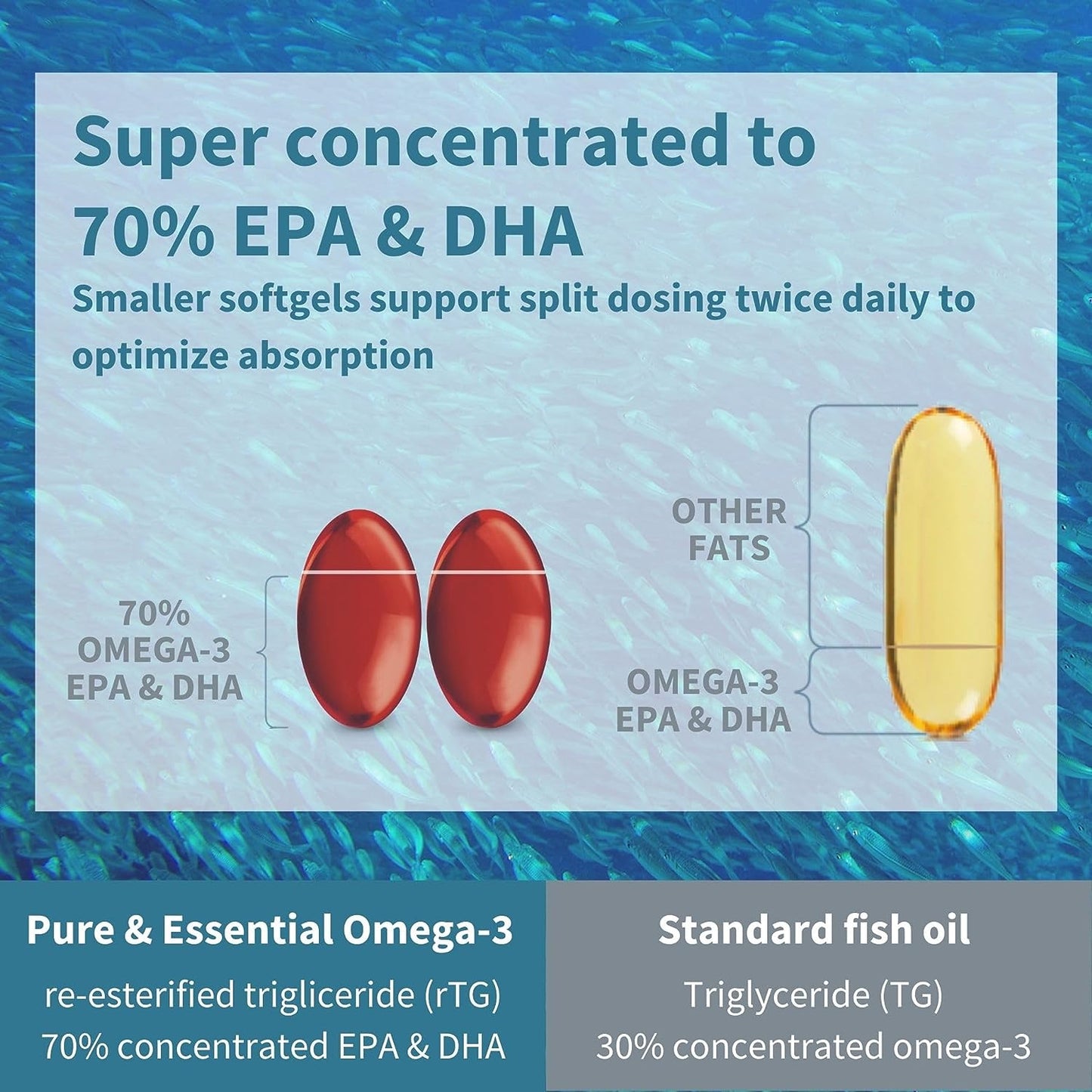 Super concentrated to 70% EPA & DHA

Smaller softgels support split dosing twice daily to optimize absorption

70% OMEGA-3 EPA & DHA

OTHER FATS

OMEGA-3 EPA & DHA

Pure & Essential Omega-3

re-esterified trigliceride (rTG)
70% concentrated EPA & DHA

Standard fish oil

Triglyceride (TG)
30% concentrated omega-3